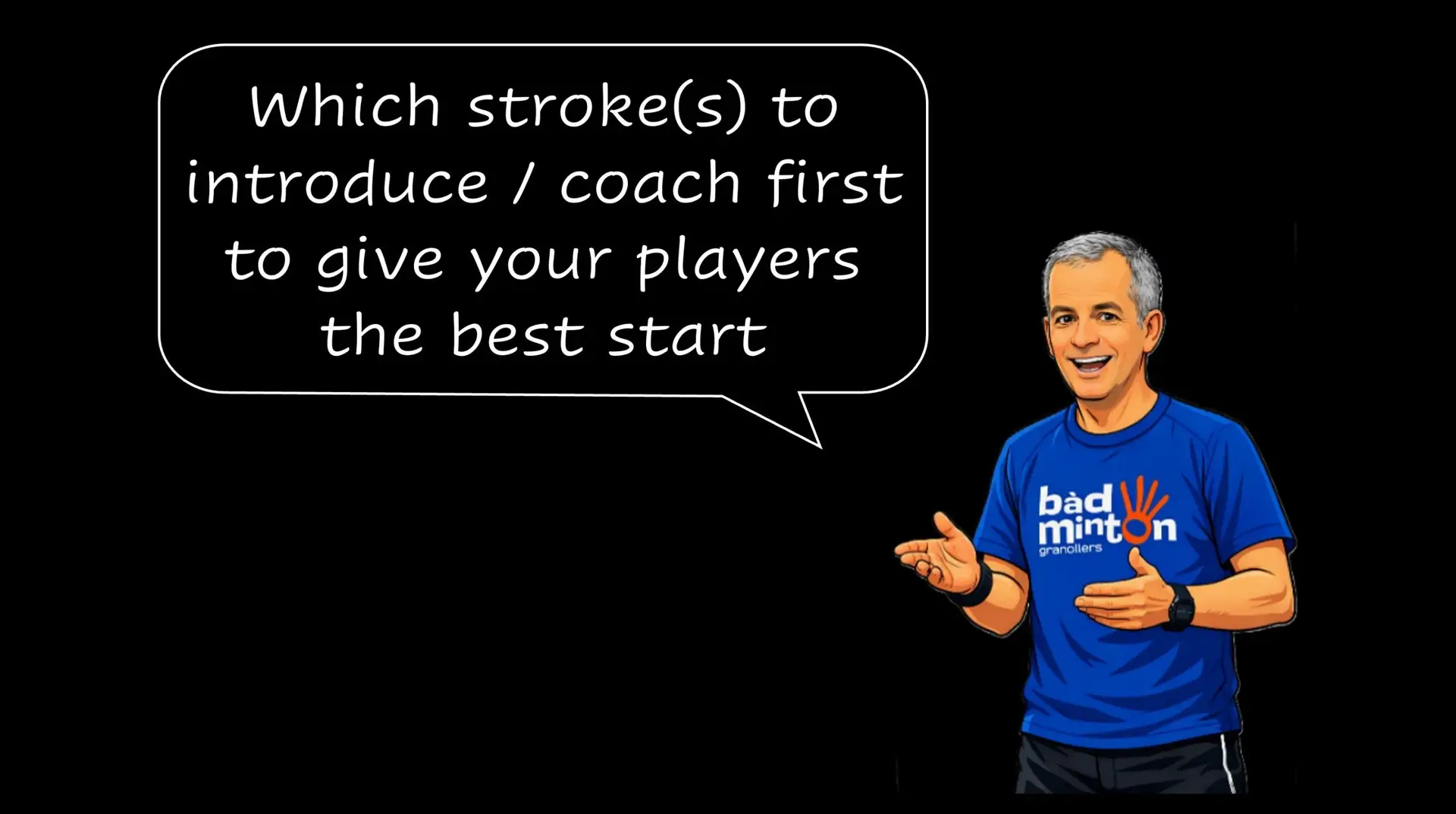 Which stroke(s) to introduce / coach first to give your players the best start

bàd minton granollers